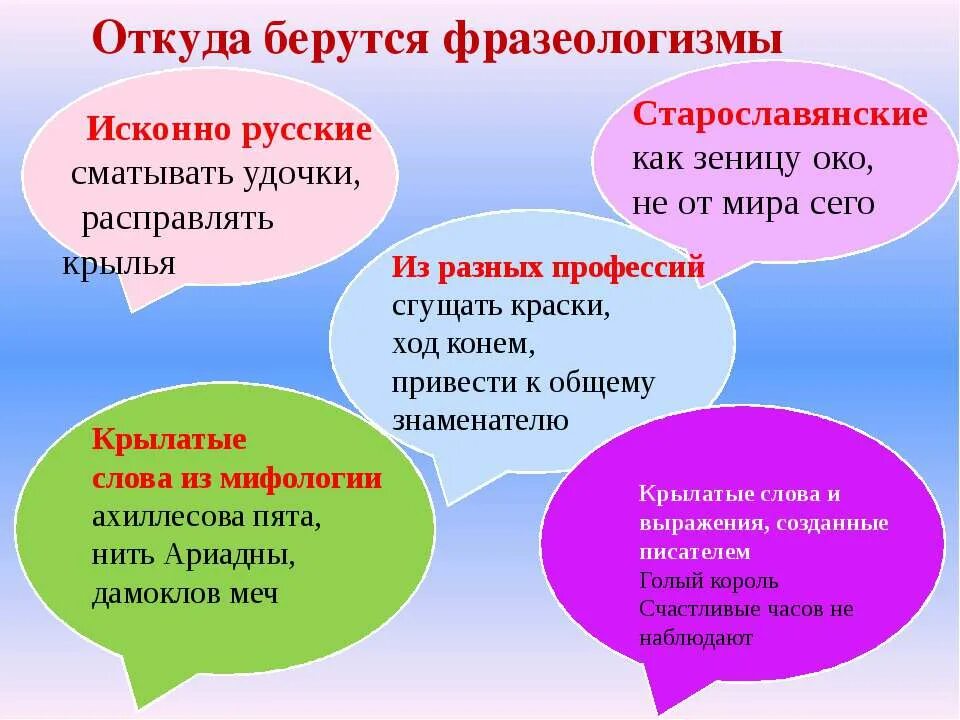 Откуда берутся фразеологизмы

Исконно русские
сматывать удочки,
расправлять крылья

Старославянские
как зеницу око,
не от мира сего

Из разных профессий
сгущать краски,
ход конем,
привести к общему знаменателю

Крылатые слова из мифологии
ахиллесова пята,
нить Ариадны,
дамоклов меч

Крылатые слова и выражения, созданные писателем
Голый король
Счастливые часов не наблюдают